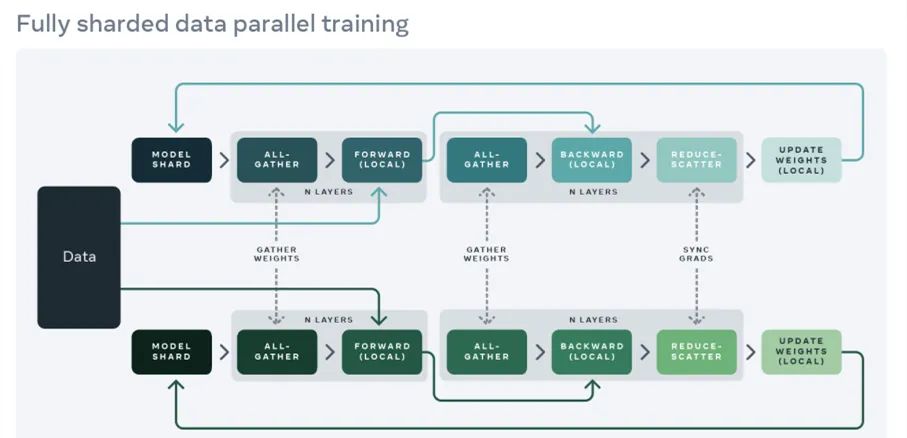 Fully sharded data parallel training

MODEL SHARD

ALL-GATHER

FORWARD (LOCAL)

N LAYERS

ALL-GATHER

BACKWARD (LOCAL)

REDUCE-SCATTER

N LAYERS

UPDATE WEIGHTS (LOCAL)

Data

GATHER WEIGHTS

GATHER WEIGHTS

SYNC GRADS

N LAYERS

N LAYERS

MODEL SHARD

ALL-GATHER

FORWARD (LOCAL)

ALL-GATHER

BACKWARD (LOCAL)

REDUCE-SCATTER

UPDATE WEIGHTS (LOCAL)